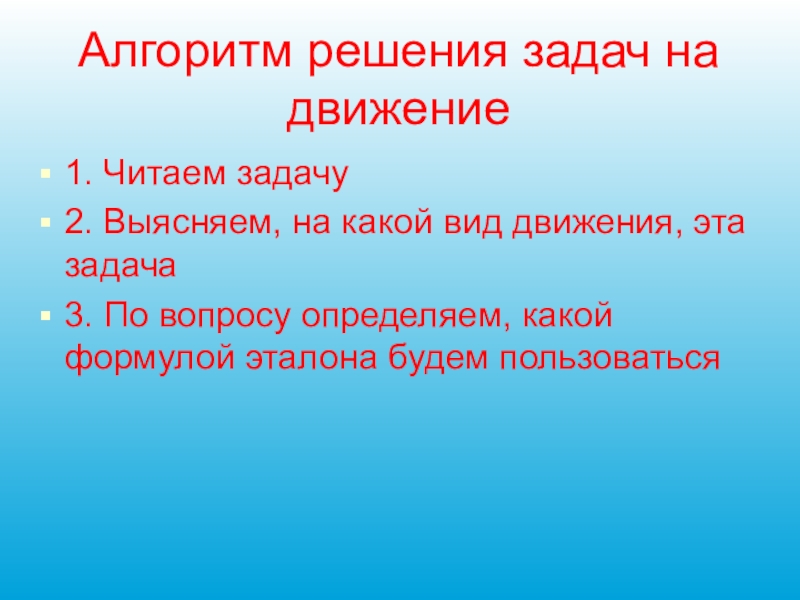 Алгоритм решения задач на движение

1. Читаем задачу

2. Выясняем, на какой вид движения, эта задача

3. По вопросу определяем, какой формулой эталона будем пользоваться